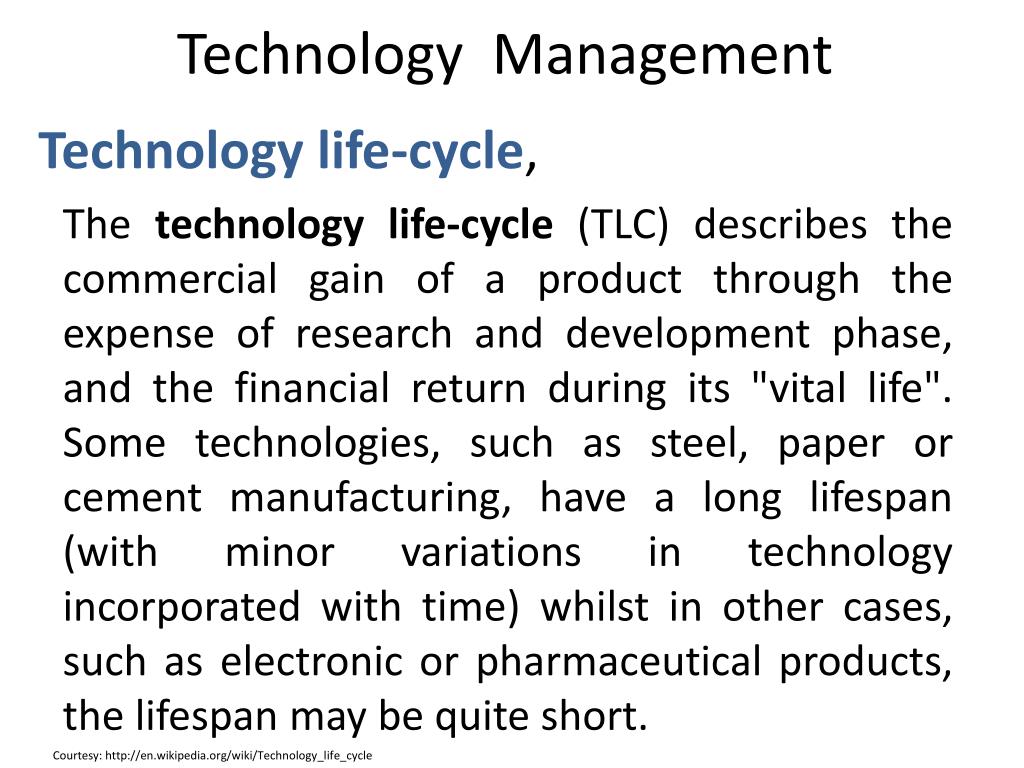 Technology Management

Technology life-cycle,

The technology life-cycle (TLC) describes the commercial gain of a product through the expense of research and development phase, and the financial return during its "vital life". Some technologies, such as steel, paper or cement manufacturing, have a long lifespan (with minor variations in technology incorporated with time) whilst in other cases, such as electronic or pharmaceutical products, the lifespan may be quite short.

Courtesy: http://en.wikipedia.org/wiki/Technology_life_cycle